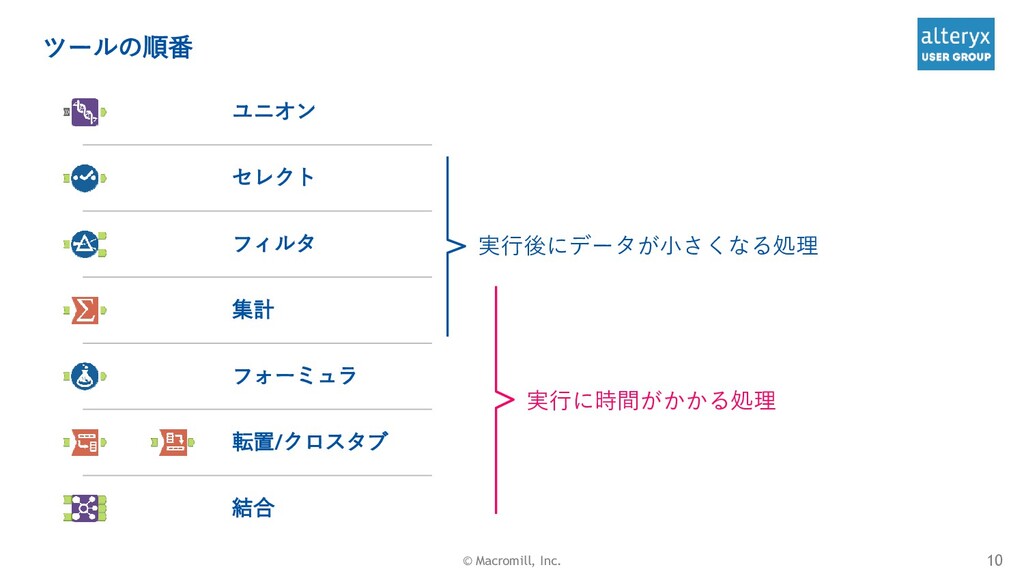 ツールの順番

alteryx
USER GROUP

ユニオン

セレクト

フィルタ

集計

フォーミュラ

転置/クロスタブ

結合

実行後にデータが小さくなる処理

実行に時間がかかる処理

© Macromill, Inc.

10